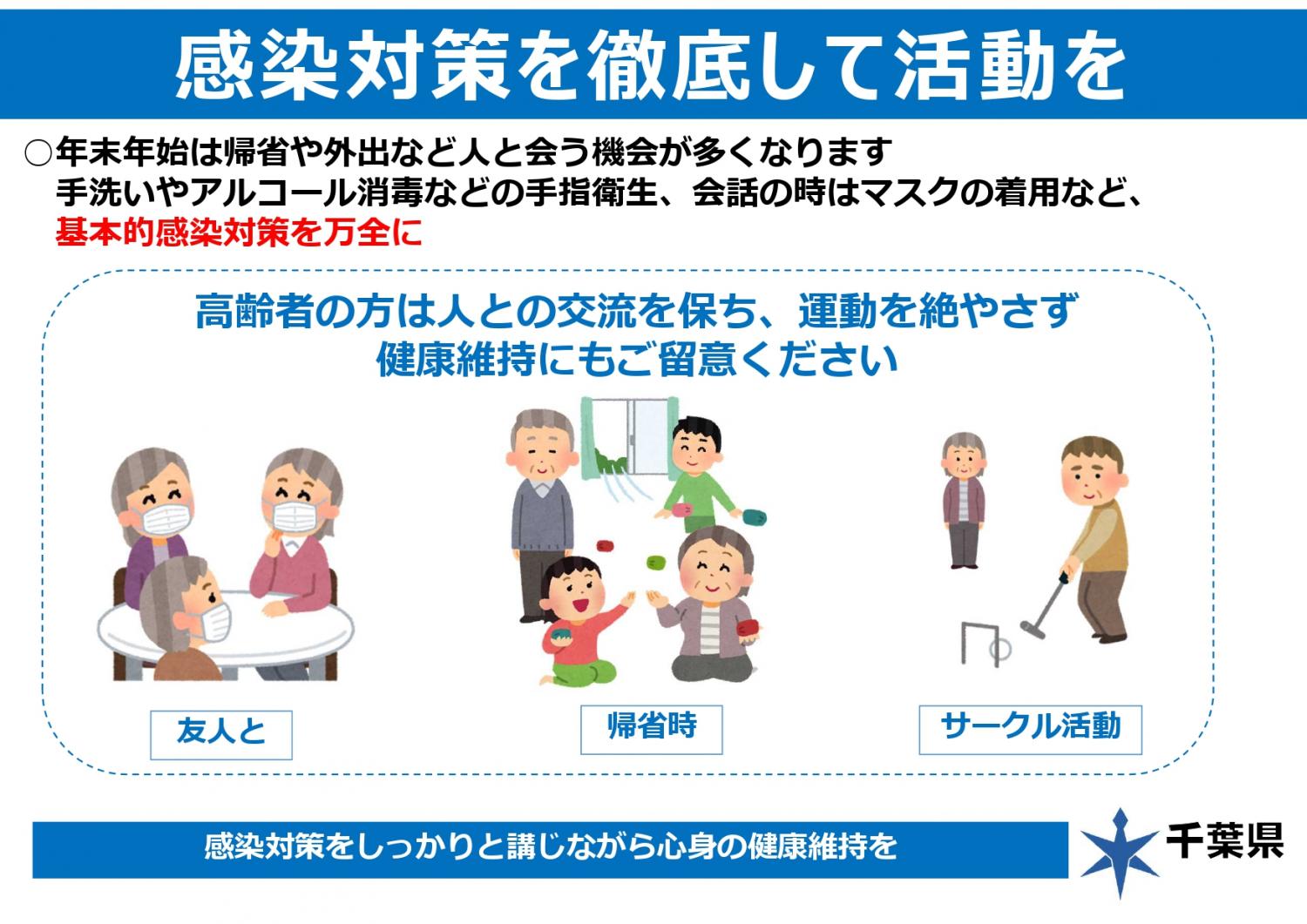 感染対策を徹底して活動を

○年末年始は帰省や外出など人と会う機会が多くなります
手洗いやアルコール消毒などの手指衛生、会話の時はマスクの着用など、
基本的感染対策を万全に

高齢者の方は人との交流を保ち、運動を絶やさず
健康維持にもご留意ください

友人と

帰省時

サークル活動

感染対策をしっかりと講じながら心身の健康維持を

千葉県